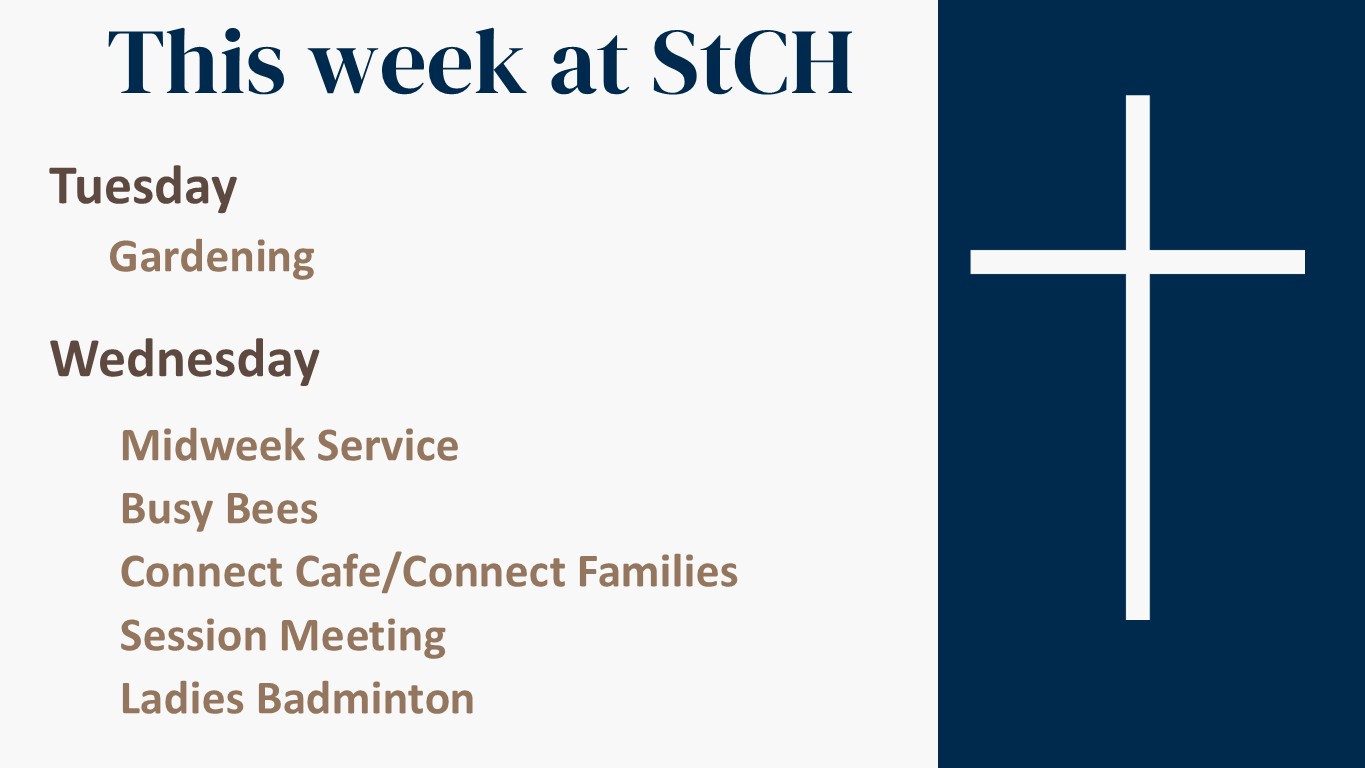 This week at StCH

Tuesday

Gardening

Wednesday

Midweek Service
Busy Bees
Connect Cafe/Connect Families
Session Meeting
Ladies Badminton